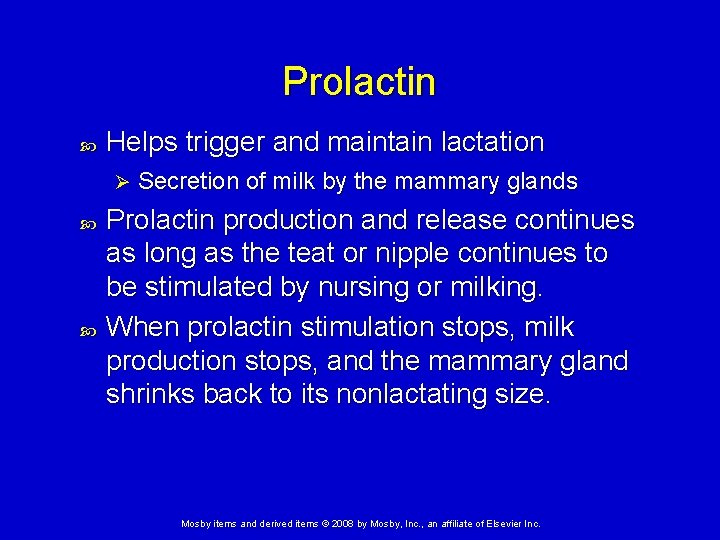 Prolactin

Helps trigger and maintain lactation

Secretion of milk by the mammary glands

Prolactin production and release continues as long as the teat or nipple continues to be stimulated by nursing or milking.

When prolactin stimulation stops, milk production stops, and the mammary gland shrinks back to its nonlactating size.

Mosby items and derived items © 2008 by Mosby, Inc., an affiliate of Elsevier Inc.